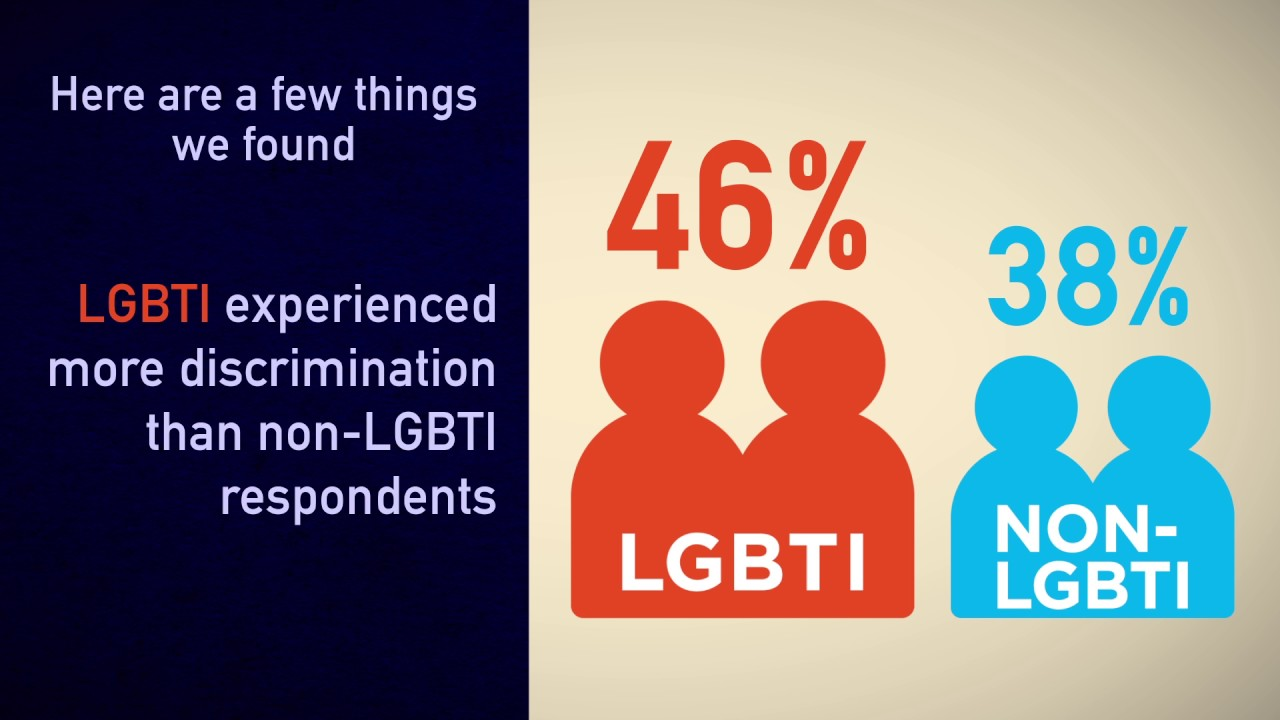 Here are a few things we found

LGBTI experienced more discrimination than non-LGBTI respondents

46%

LGBTI

38%

NON-LGBTI